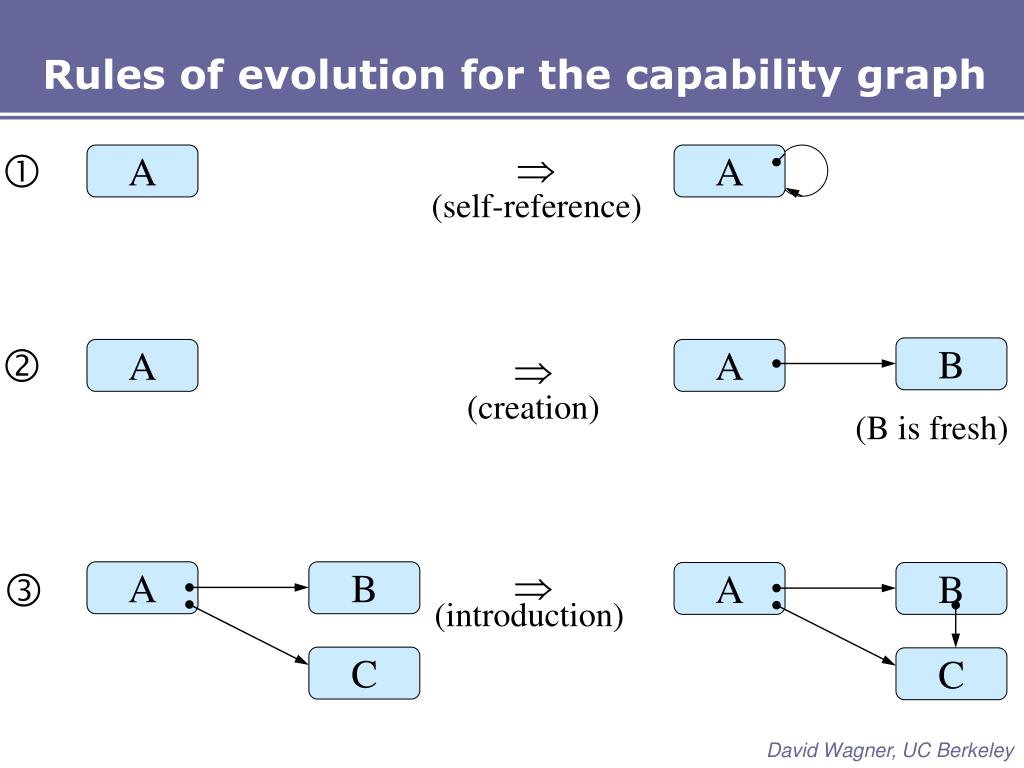 Rules of evolution for the capability graph

① A $\Rightarrow$ (self-reference) A

② A $\Rightarrow$ (creation) A B (B is fresh)

③ A B C $\Rightarrow$ (introduction) A B C

David Wagner, UC Berkeley